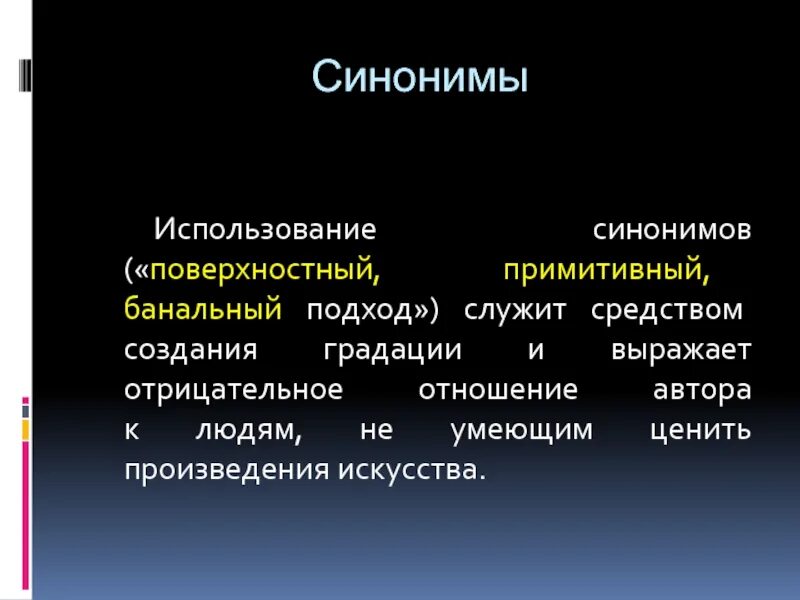 Синонимы

Использование синонимов («поверхностный, примитивный, банальный подход») служит средством создания градации и выражает отрицательное отношение автора к людям, не умеющим ценить произведения искусства.